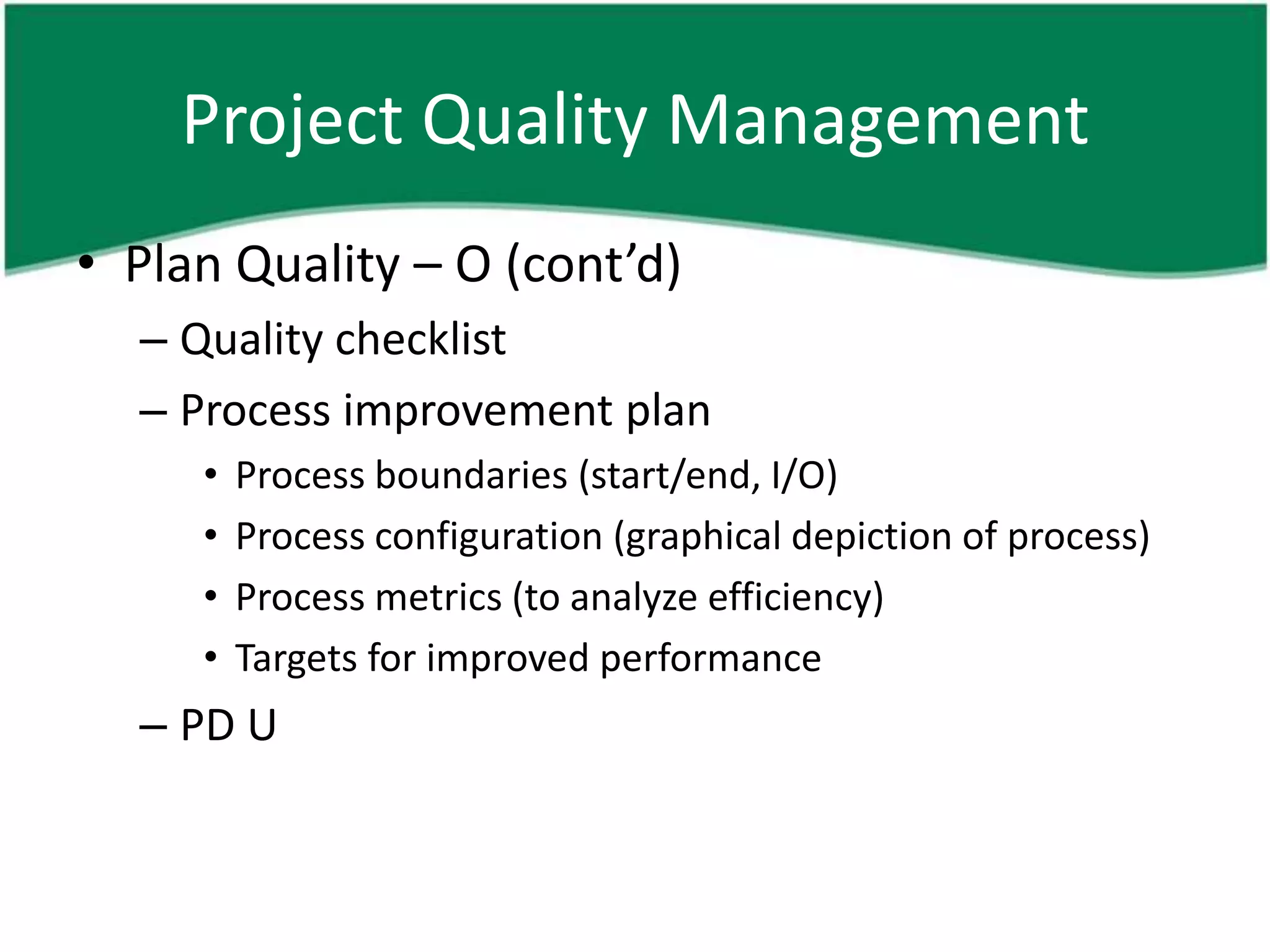 Project Quality Management

• Plan Quality – O (cont’d)

– Quality checklist

– Process improvement plan

• Process boundaries (start/end, I/O)

• Process configuration (graphical depiction of process)

• Process metrics (to analyze efficiency)

• Targets for improved performance

– PD U